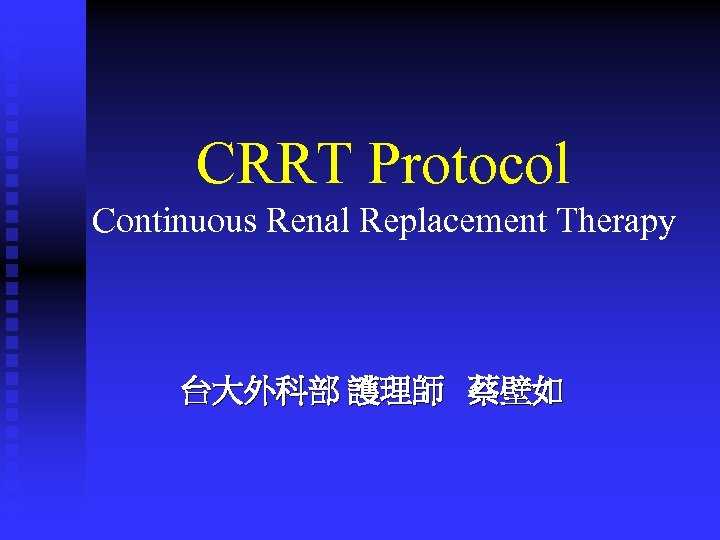 CRRT Protocol
Continuous Renal Replacement Therapy

台大外科部 護理師 蔡壁如